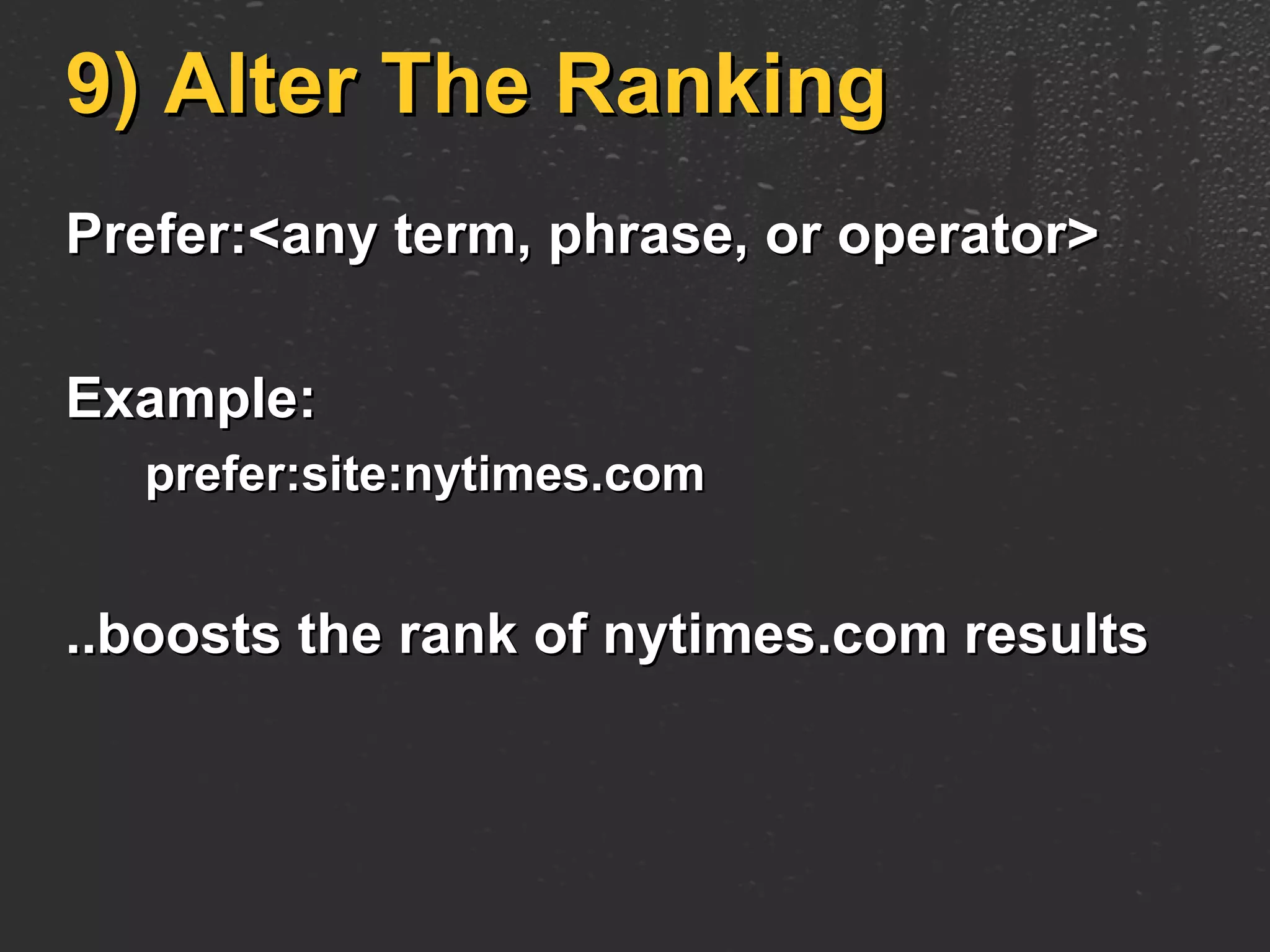 9) Alter The Ranking

Prefer:<any term, phrase, or operator>

Example:
prefer:site:nytimes.com

..boosts the rank of nytimes.com results